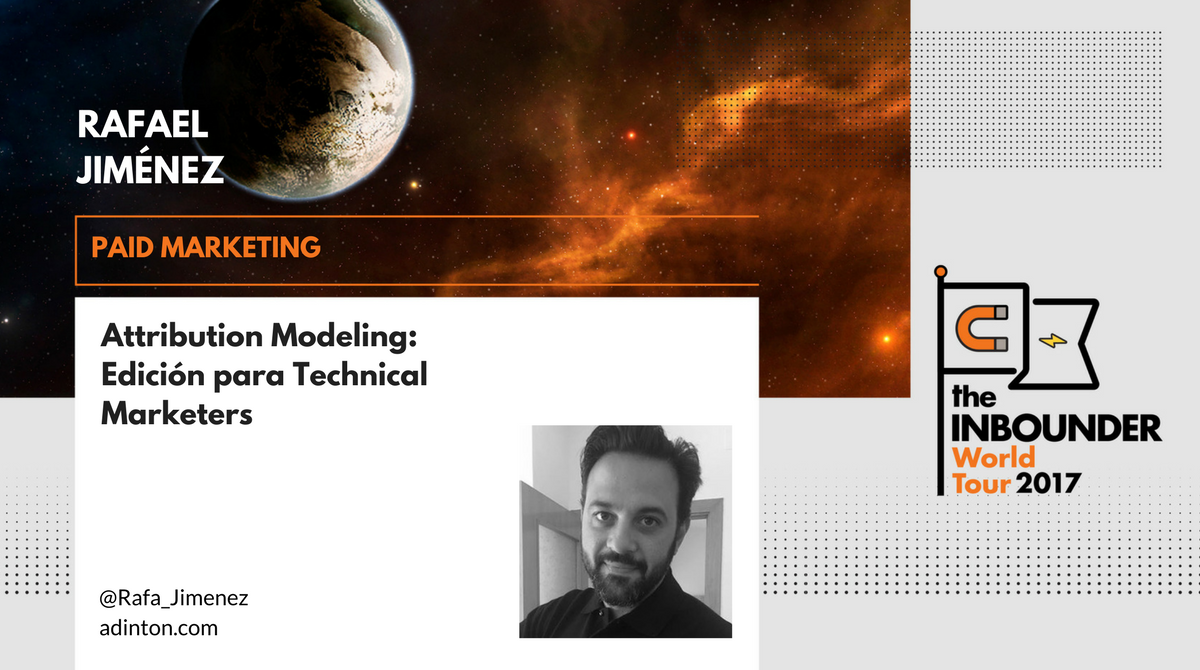 RAFAEL JIMÉNEZ

PAID MARKETING

Attribution Modeling: Edición para Technical Marketers

@Rafa_Jimenez
adinton.com

the INBOUNDER World Tour 2017